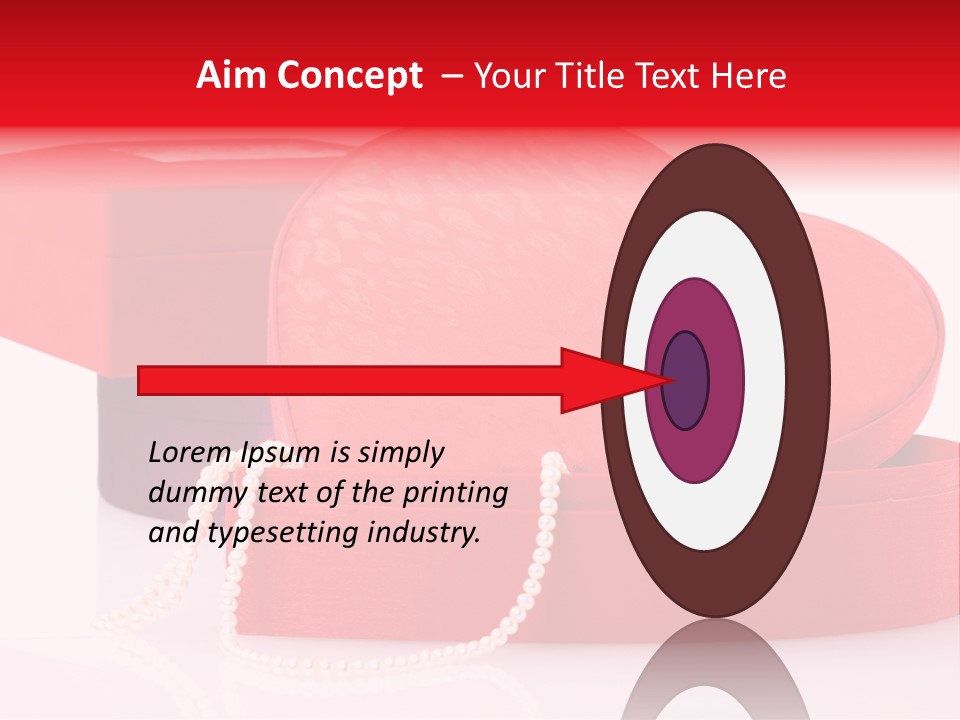 Aim Concept – Your Title Text Here

Lorem Ipsum is simply dummy text of the printing and typesetting industry.